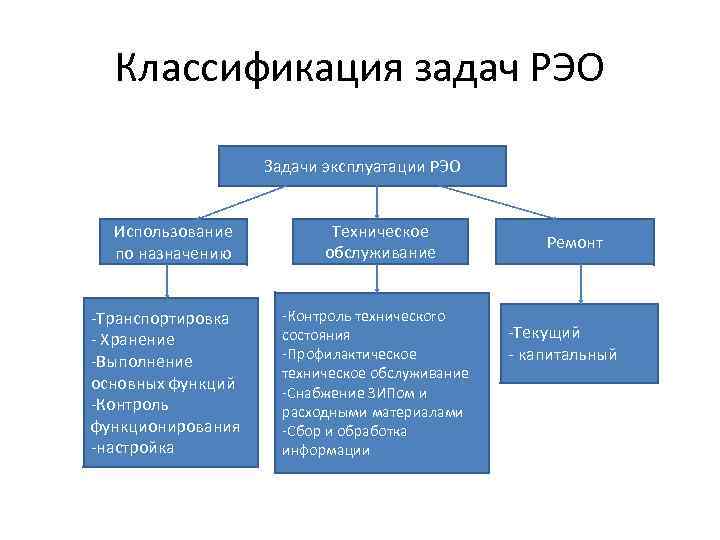 Классификация задач РЭО

Задачи эксплуатации РЭО

Использование по назначению

Техническое обслуживание

Ремонт

-Транспортировка
- Хранение
-Выполнение основных функций
-Контроль функционирования
-настройка

-Контроль технического состояния
-Профилактическое техническое обслуживание
-Снабжение ЗИПом и расходными материалами
-Сбор и обработка информации

-Текущий
- капитальный